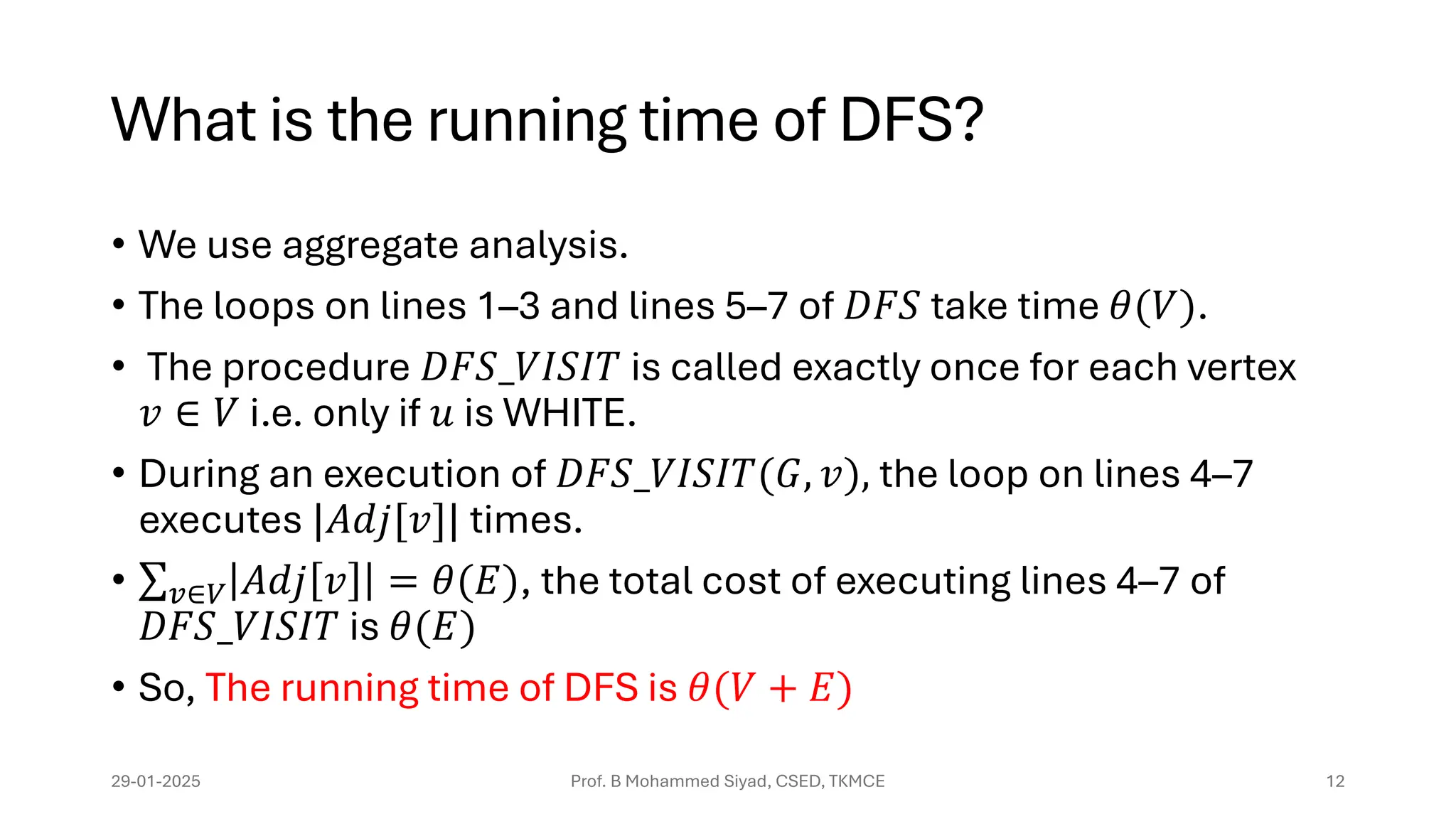 What is the running time of DFS?

• We use aggregate analysis.

• The loops on lines 1–3 and lines 5–7 of $DFS$ take time $\theta(V)$.

• The procedure $DFS\_VISIT$ is called exactly once for each vertex $v \in V$ i.e. only if $u$ is WHITE.

• During an execution of $DFS\_VISIT(G, v)$, the loop on lines 4–7 executes $|Adj[v]|$ times.

• $\sum_{v \in V} |Adj[v]| = \theta(E)$, the total cost of executing lines 4–7 of $DFS\_VISIT$ is $\theta(E)$

• So, The running time of DFS is $\theta(V + E)$

29-01-2025

Prof. B Mohammed Siyad, CSED, TKMCE

12